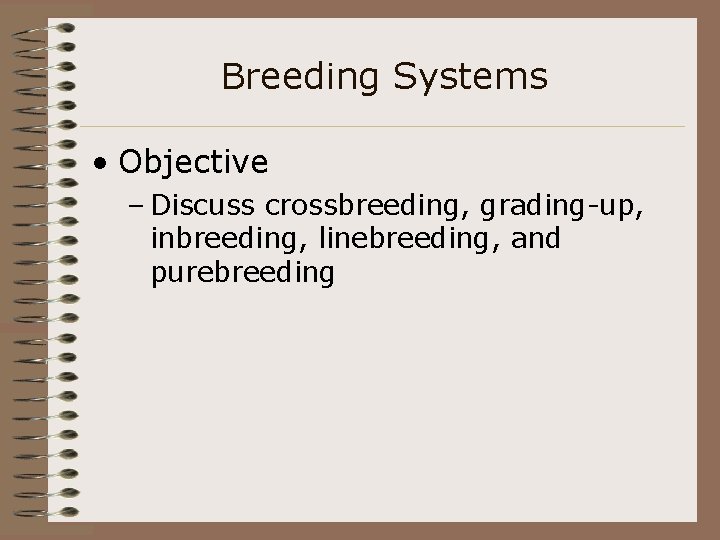 Breeding Systems

• Objective

– Discuss crossbreeding, grading-up, inbreeding, linebreeding, and purebreeding